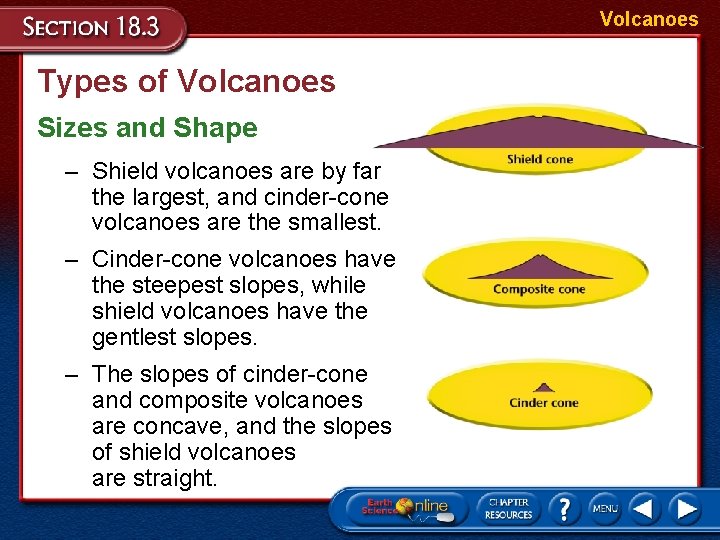 SECTION 18.3

Volcanoes

Types of Volcanoes

Sizes and Shape

– Shield volcanoes are by far the largest, and cinder-cone volcanoes are the smallest.

– Cinder-cone volcanoes have the steepest slopes, while shield volcanoes have the gentlest slopes.

– The slopes of cinder-cone and composite volcanoes are concave, and the slopes of shield volcanoes are straight.

Shield cone

Composite cone

Cinder cone

Earth Science Online

CHAPTER RESOURCES

?

MENU